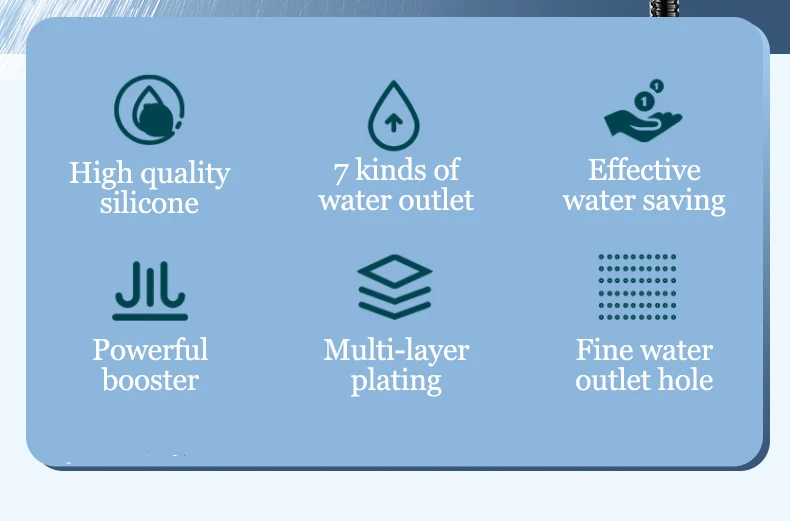 High quality silicone

7 kinds of water outlet

Effective water saving

Powerful booster

Multi-layer plating

Fine water outlet hole